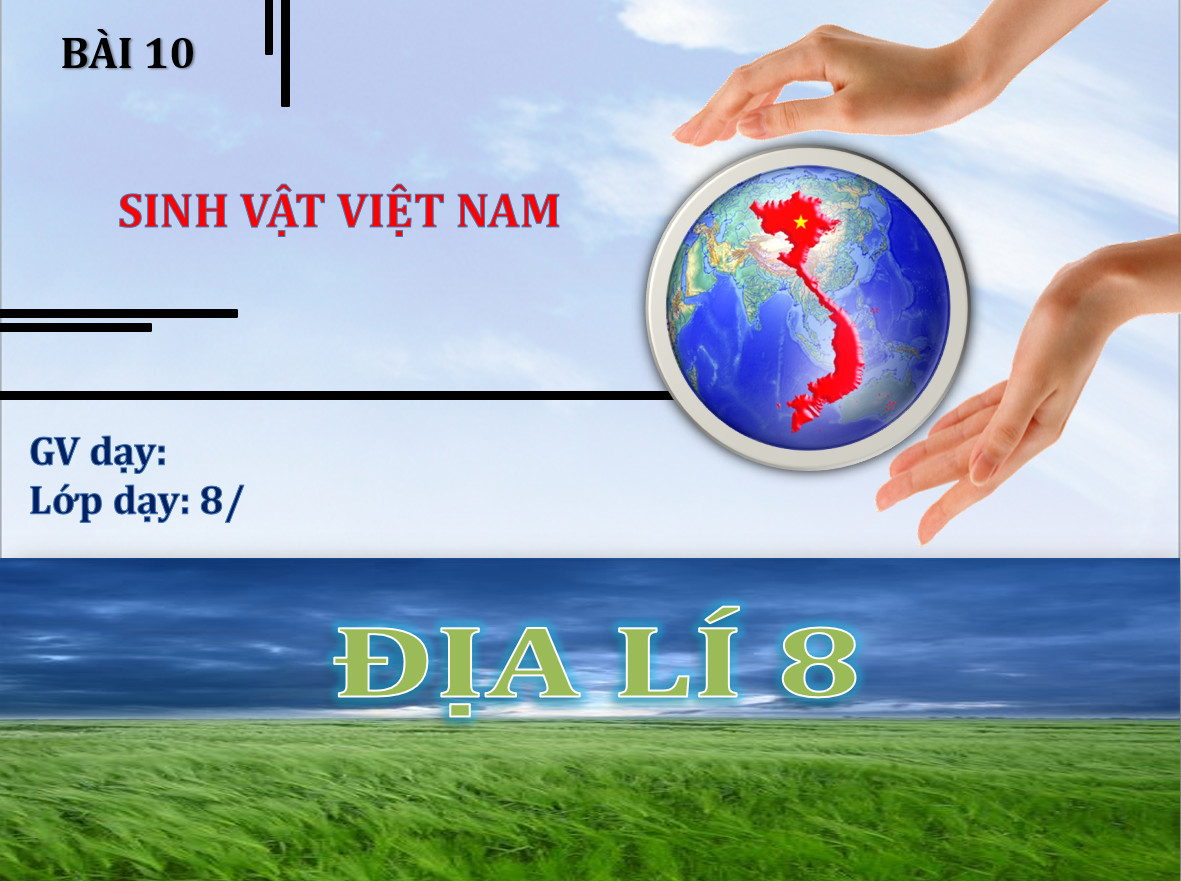 BÀI 10

SINH VẬT VIỆT NAM

GV dạy:
Lớp dạy: 8/

ĐỊA LÍ 8